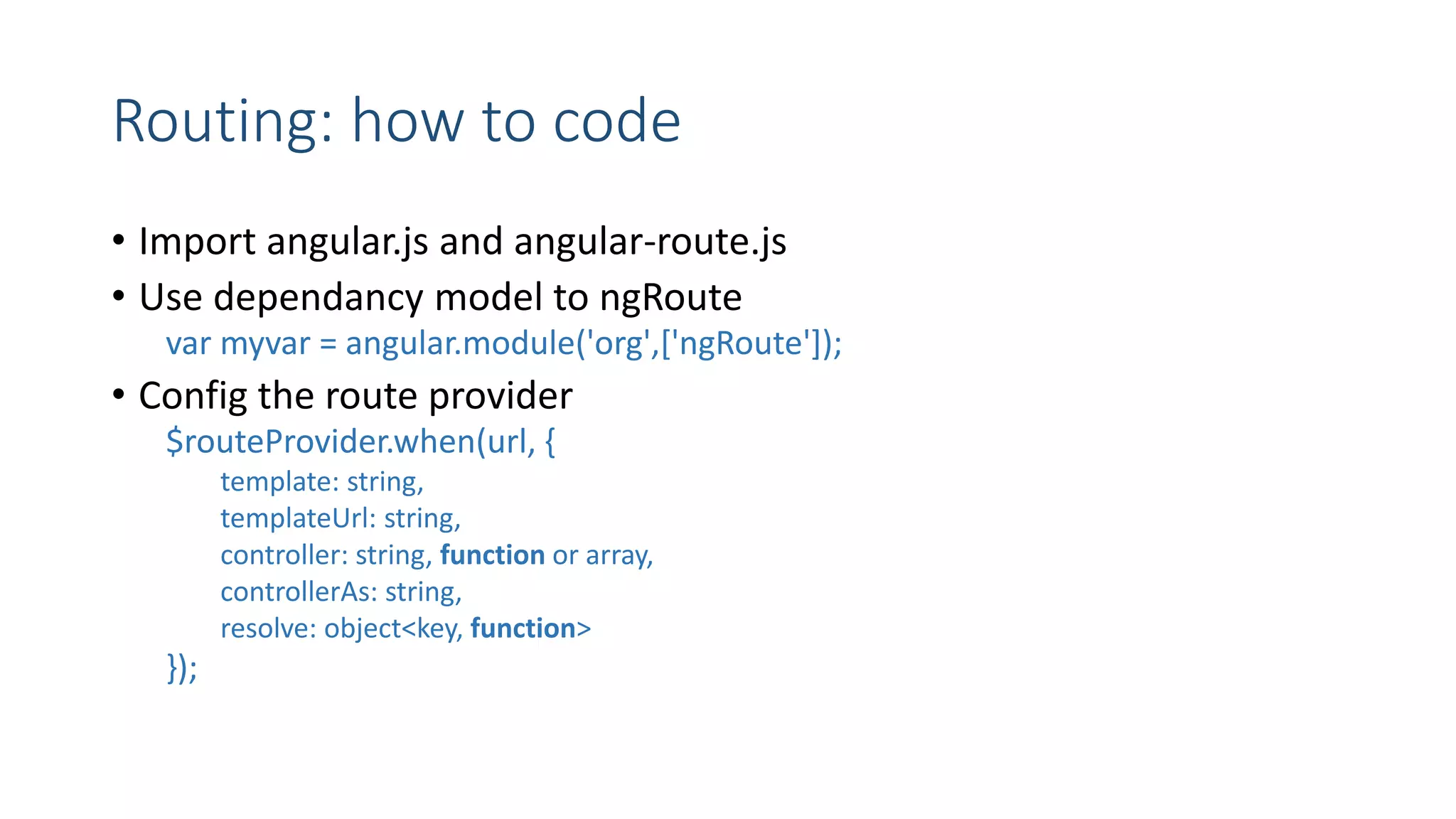 Routing: how to code

• Import angular.js and angular-route.js
• Use dependancy model to ngRoute
var myvar = angular.module('org',['ngRoute']);
• Config the route provider
$routeProvider.when(url, {
template: string,
templateUrl: string,
controller: string, function or array,
controllerAs: string,
resolve: object<key, function>
});